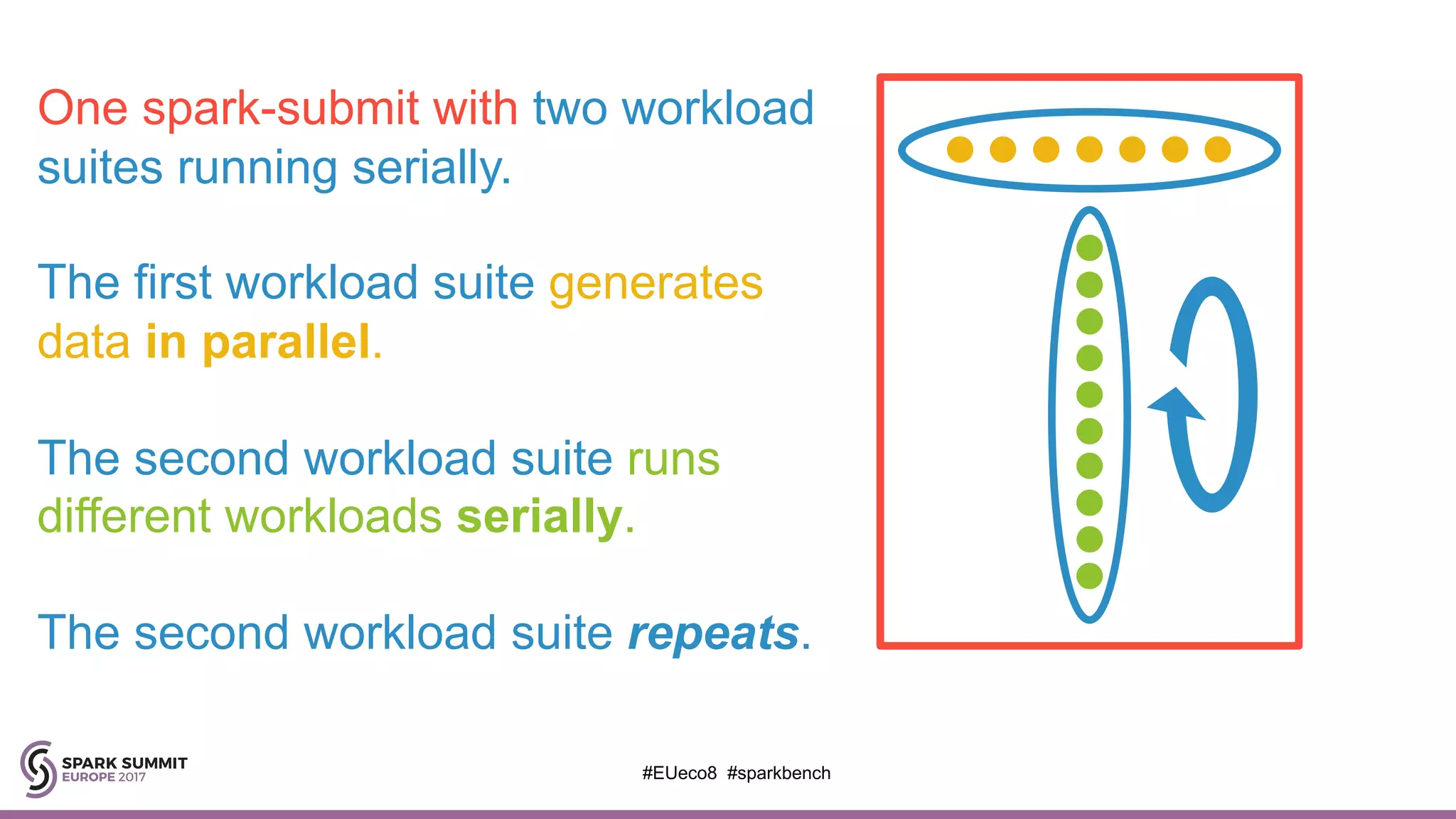 One spark-submit with two workload suites running serially.

The first workload suite generates data in parallel.

The second workload suite runs different workloads serially.

The second workload suite repeats.

SPARK SUMMIT
EUROPE 2017

#EUeco8 #sparkbench